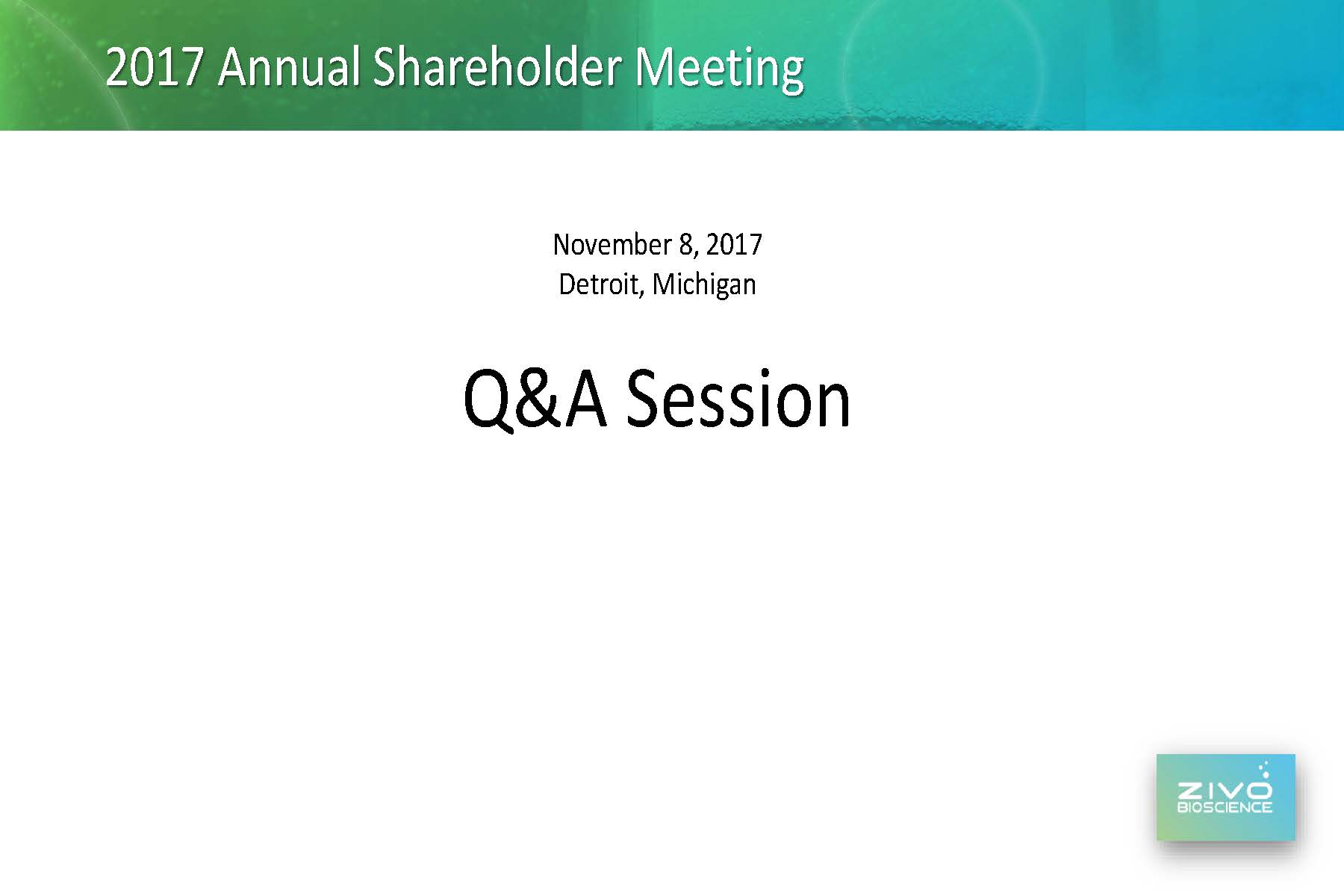 2017 Annual Shareholder Meeting

November 8, 2017
Detroit, Michigan

Q&A Session

ZIVO
BIOSCIENCE